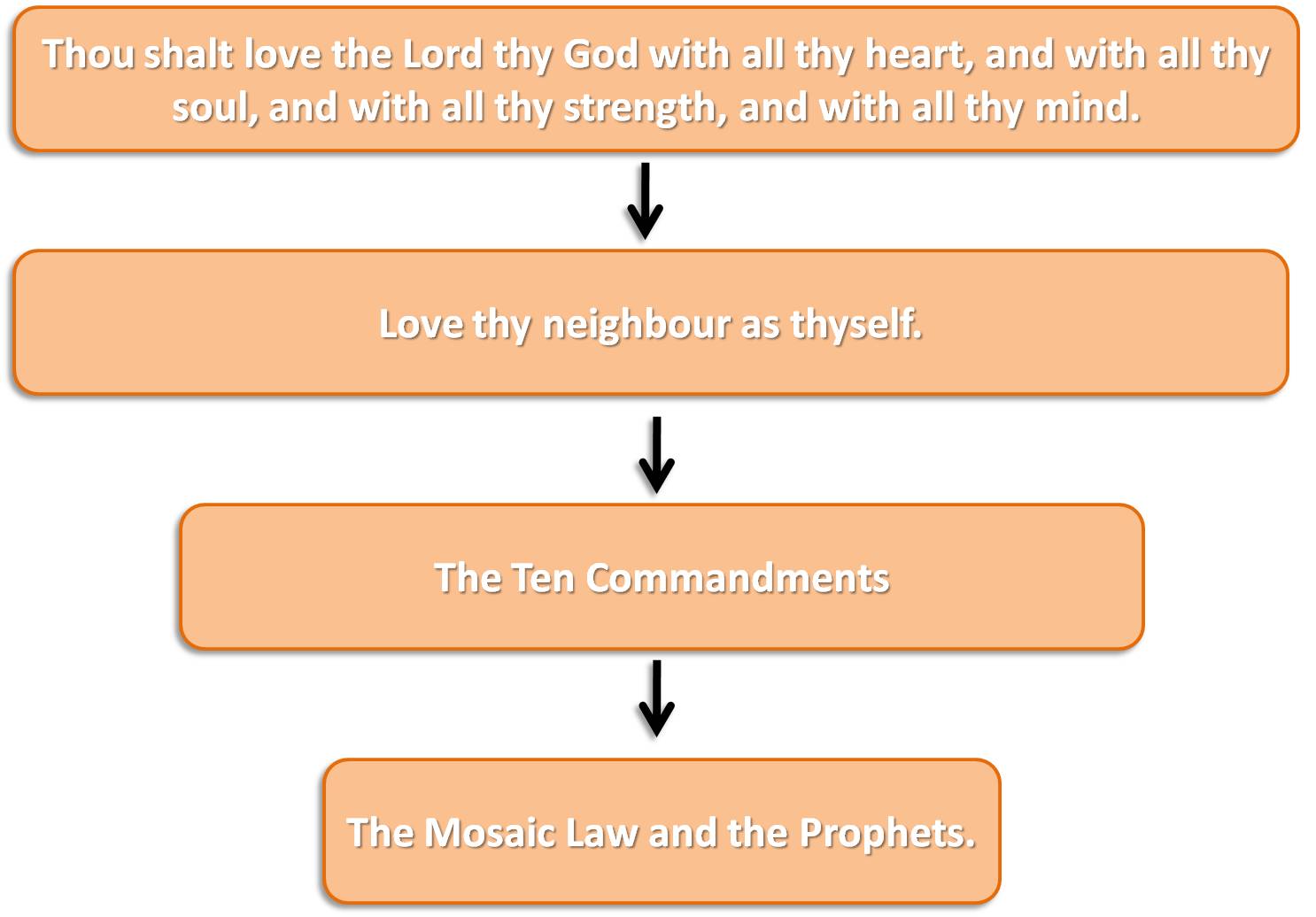 Thou shalt love the Lord thy God with all thy heart, and with all thy soul, and with all thy strength, and with all thy mind.

Love thy neighbour as thyself.

The Ten Commandments

The Mosaic Law and the Prophets.